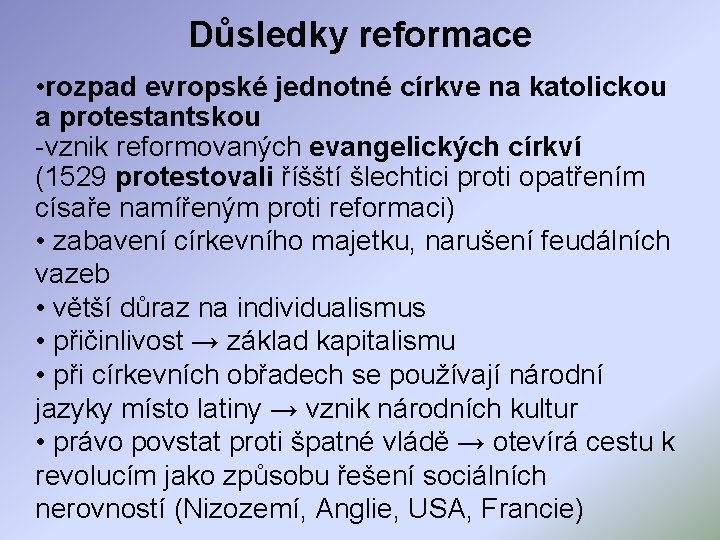 Důsledky reformace

•rozpad evropské jednotné církve na katolickou a protestantskou
-vznik reformovaných evangelických církví (1529 protestovali říšští šlechtici proti opatřením císaře namířeným proti reformaci)
• zabavení církevního majetku, narušení feudálních vazeb
• větší důraz na individualismus
• přičinlivost → základ kapitalismu
• při církevních obřadech se používají národní jazyky místo latiny → vznik národních kultur
• právo povstat proti špatné vládě → otevírá cestu k revolucím jako způsobu řešení sociálních nerovností (Nizozemí, Anglie, USA, Francie)